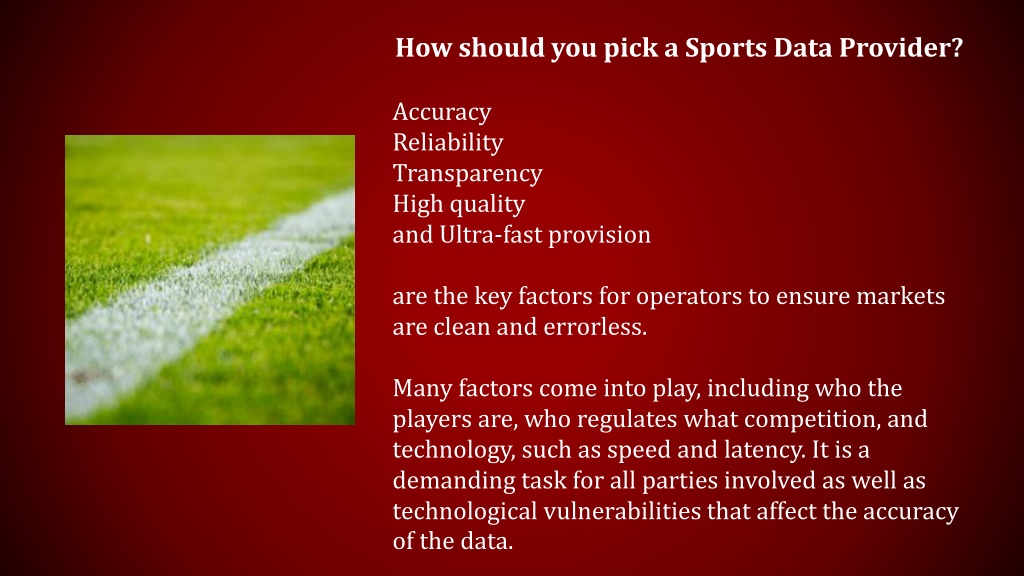 How should you pick a Sports Data Provider?

Accuracy
Reliability
Transparency
High quality
and Ultra-fast provision

are the key factors for operators to ensure markets are clean and errorless.

Many factors come into play, including who the players are, who regulates what competition, and technology, such as speed and latency. It is a demanding task for all parties involved as well as technological vulnerabilities that affect the accuracy of the data.